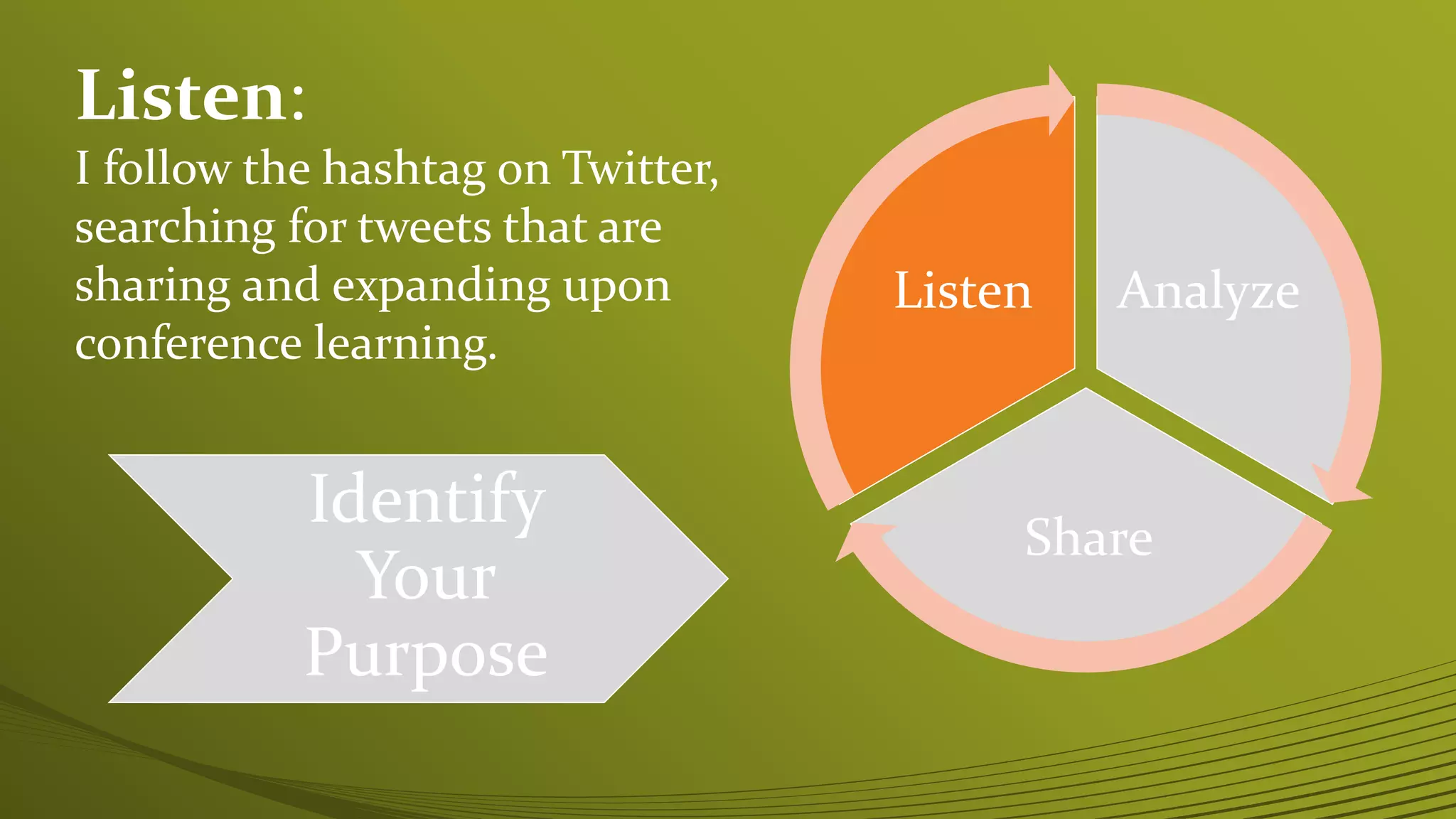 Listen:
I follow the hashtag on Twitter, searching for tweets that are sharing and expanding upon conference learning.

Identify Your Purpose

Listen

Analyze

Share